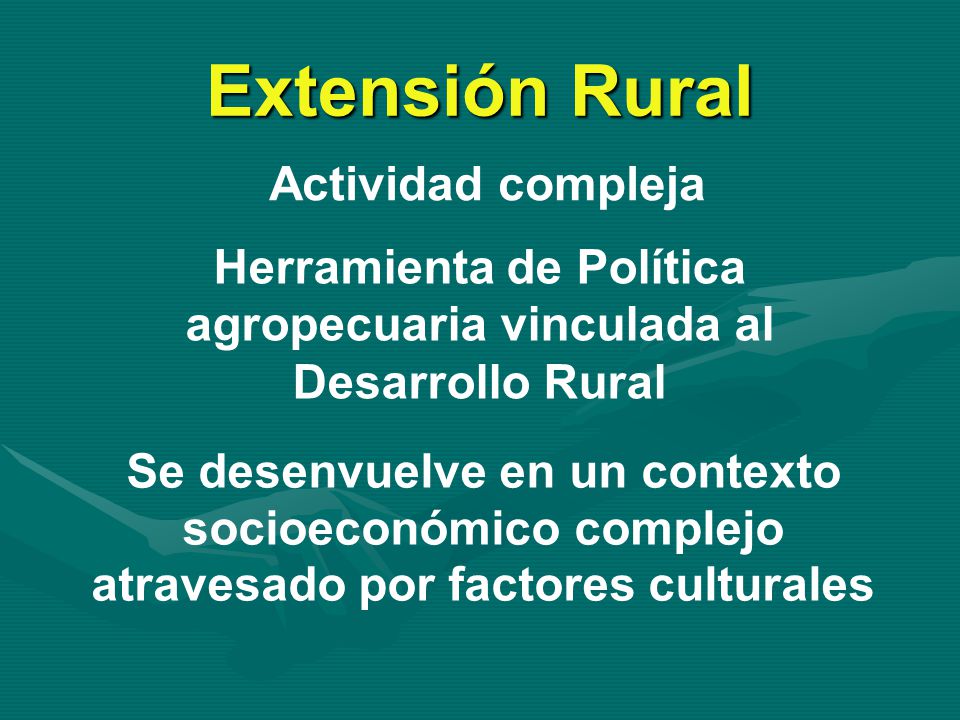 Extensión Rural

Actividad compleja

Herramienta de Política agropecuaria vinculada al Desarrollo Rural

Se desenvuelve en un contexto socioeconómico complejo atravesado por factores culturales